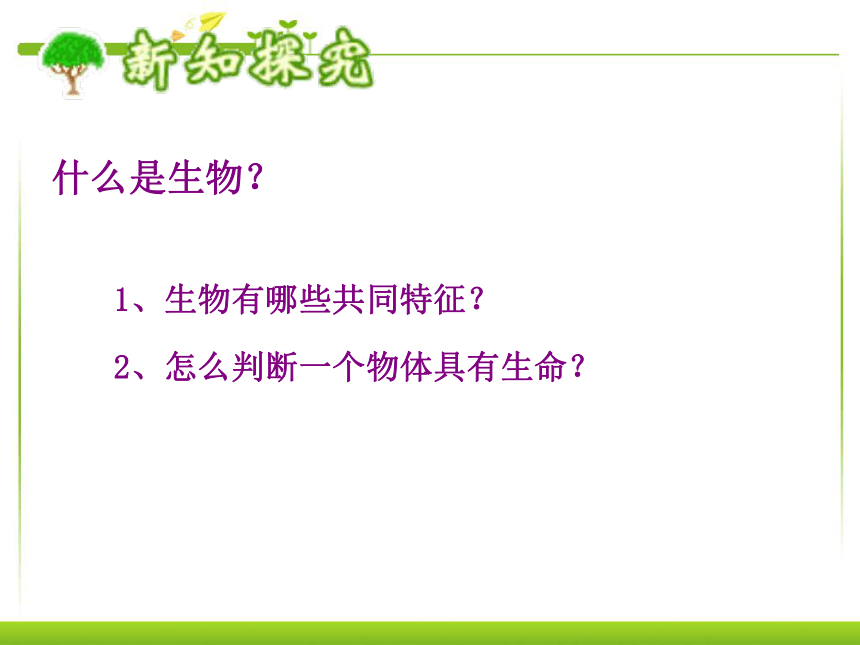 新知探究

什么是生物？

1、生物有哪些共同特征？

2、怎么判断一个物体具有生命？